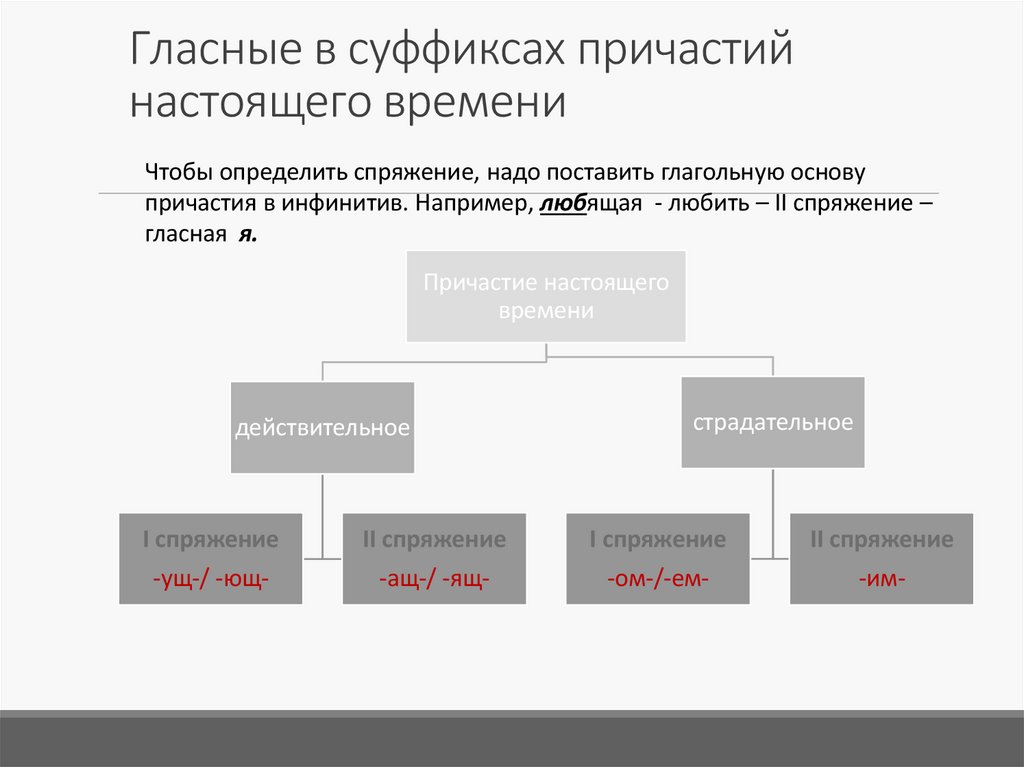 Гласные в суффиксах причастий настоящего времени

Чтобы определить спряжение, надо поставить глагольную основу причастия в инфинитив. Например, любящая - любить – II спряжение – гласная я.

Причастие настоящего времени

действительное

страдательное

I спряжение
-ущ-/ -ющ-

II спряжение
-ащ-/ -ящ-

I спряжение
-ом-/-ем-

II спряжение
-им-